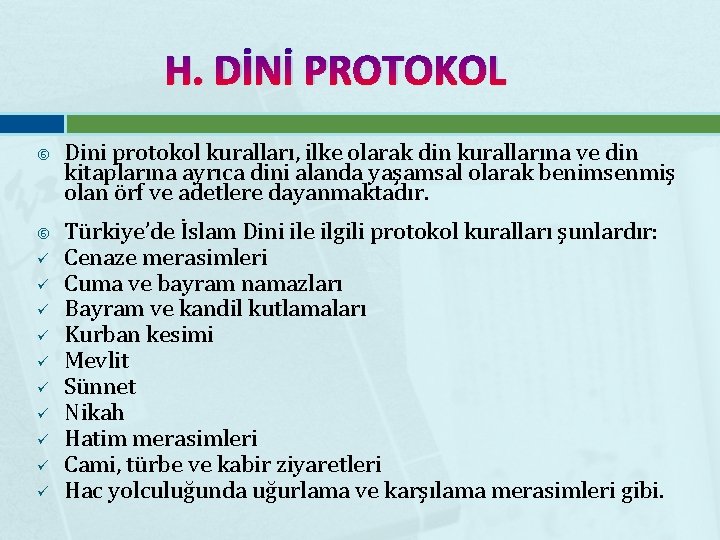 H. DİNİ PROTOKOL

Dini protokol kuralları, ilke olarak din kurallarına ve din kitaplarına ayrıca dini alanda yaşamsal olarak benimsenmiş olan örf ve adetlere dayanmaktadır.

Türkiye'de İslam Dini ile ilgili protokol kuralları şunlardır:
✓ Cenaze merasimleri
✓ Cuma ve bayram namazları
✓ Bayram ve kandil kutlamaları
✓ Kurban kesimi
✓ Mevlit
✓ Sünnet
✓ Nikah
✓ Hatim merasimleri
✓ Cami, türbe ve kabir ziyaretleri
✓ Hac yolculuğunda uğurlama ve karşılama merasimleri gibi.